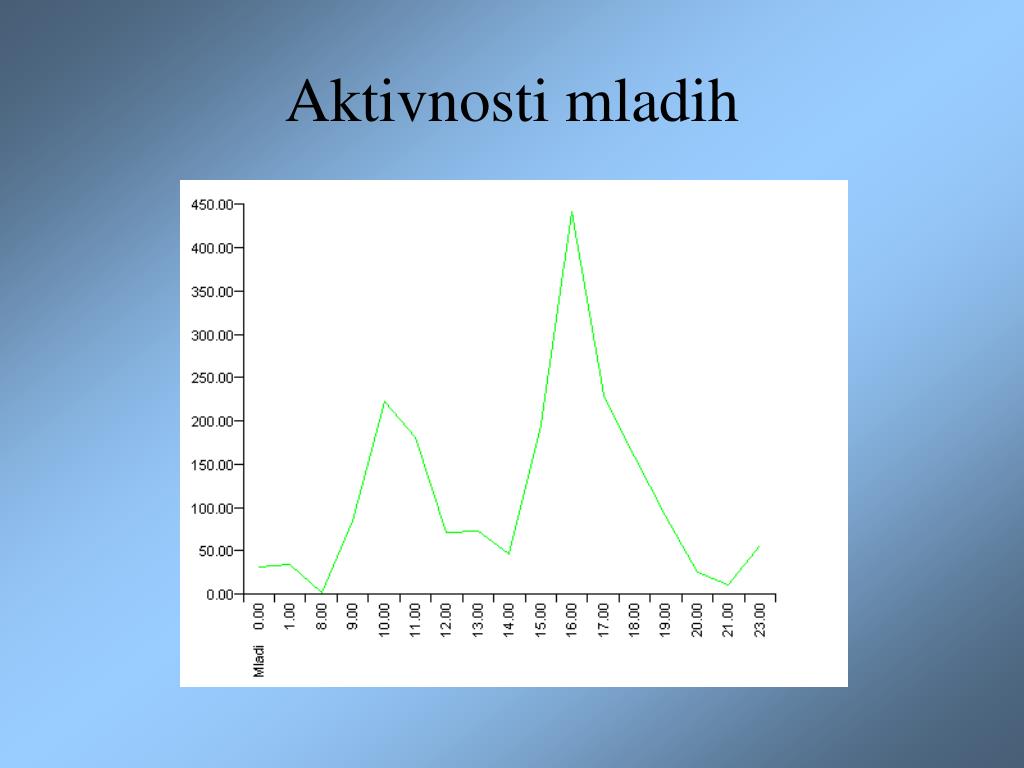 Aktivnosti mladih

450.00
400.00
350.00
300.00
250.00
200.00
150.00
100.00
50.00
0.00

Mladi
0.00
1.00
8.00
9.00
10.00
11.00
12.00
13.00
14.00
15.00
16.00
17.00
18.00
19.00
20.00
21.00
23.00